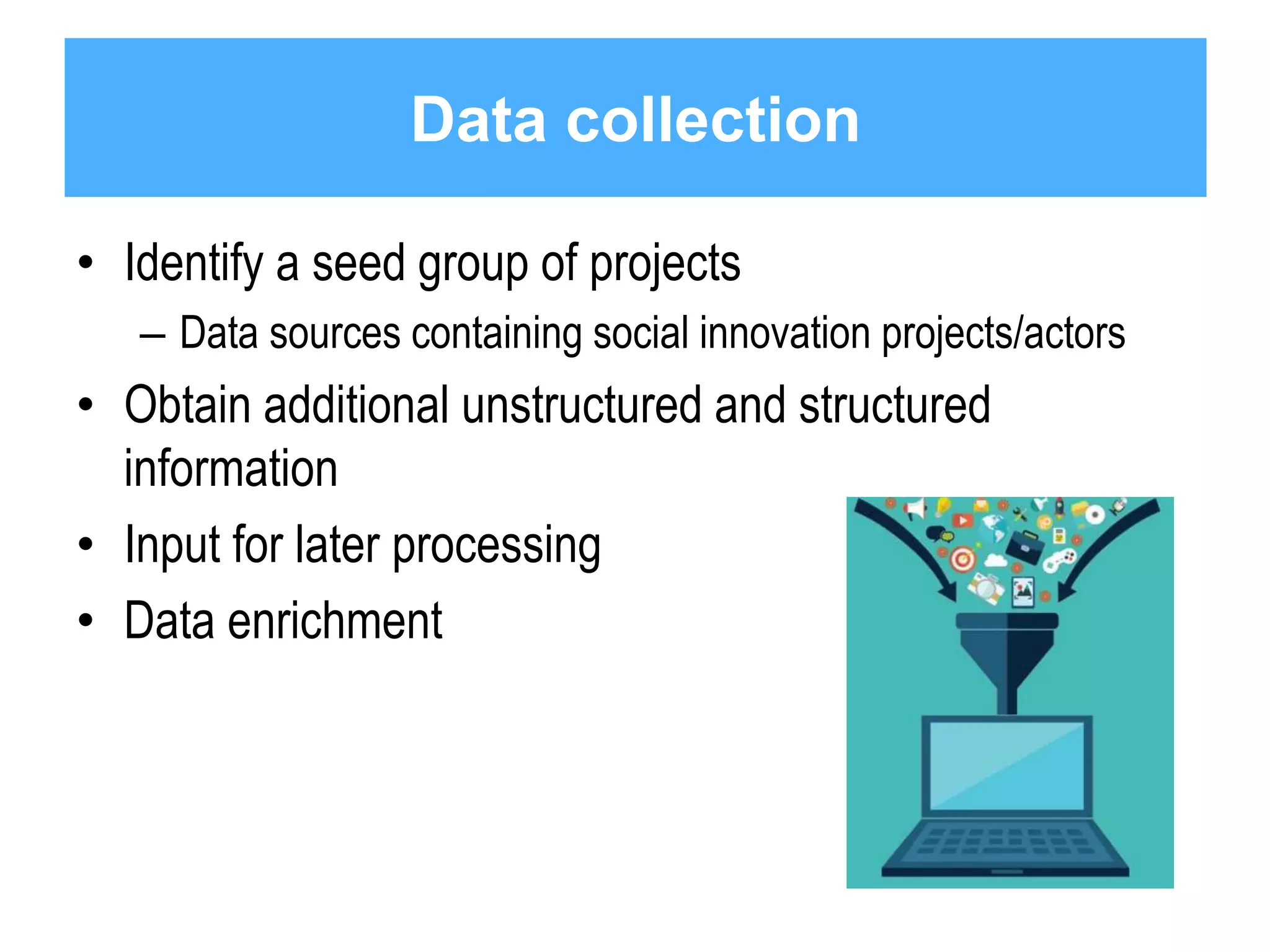 Data collection

• Identify a seed group of projects
  – Data sources containing social innovation projects/actors
• Obtain additional unstructured and structured information
• Input for later processing
• Data enrichment